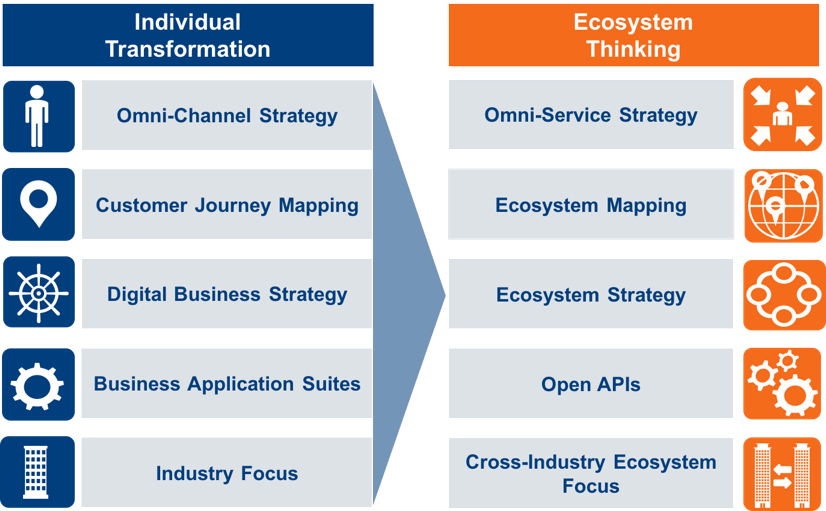 Individual Transformation

Omni-Channel Strategy

Customer Journey Mapping

Digital Business Strategy

Business Application Suites

Industry Focus

Ecosystem Thinking

Omni-Service Strategy

Ecosystem Mapping

Ecosystem Strategy

Open APIs

Cross-Industry Ecosystem Focus